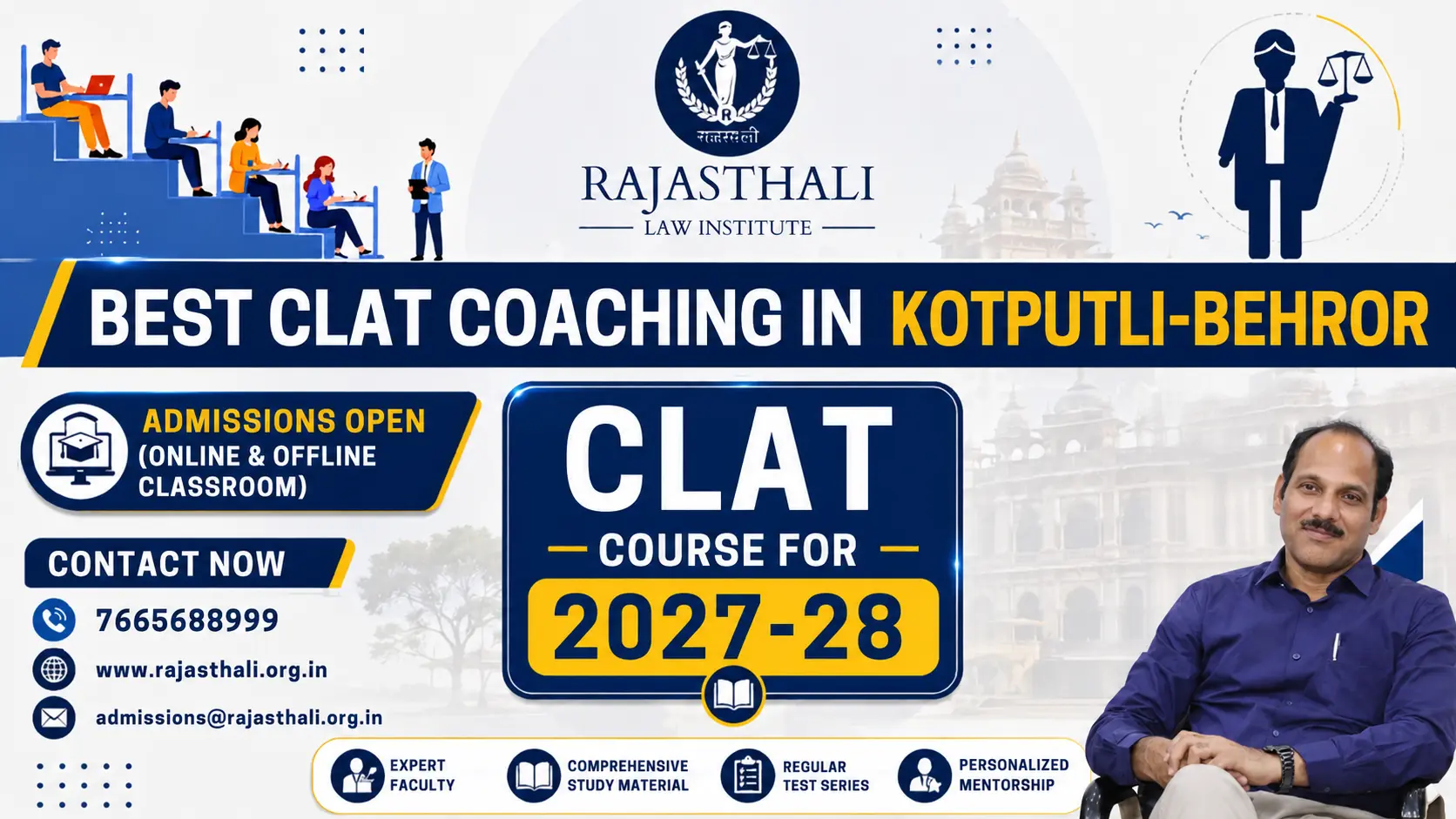 R
राजस्थली

RAJASTHALI
LAW INSTITUTE

BEST CLAT COACHING IN KOTPUTLI-BEHROR

ADMISSIONS OPEN
(ONLINE & OFFLINE CLASSROOM)

CONTACT NOW

7665688999

www.rajasthali.org.in

admissions@rajasthali.org.in

CLAT
COURSE FOR
2027-28

EXPERT FACULTY

COMPREHENSIVE STUDY MATERIAL

REGULAR TEST SERIES

PERSONALIZED MENTORSHIP